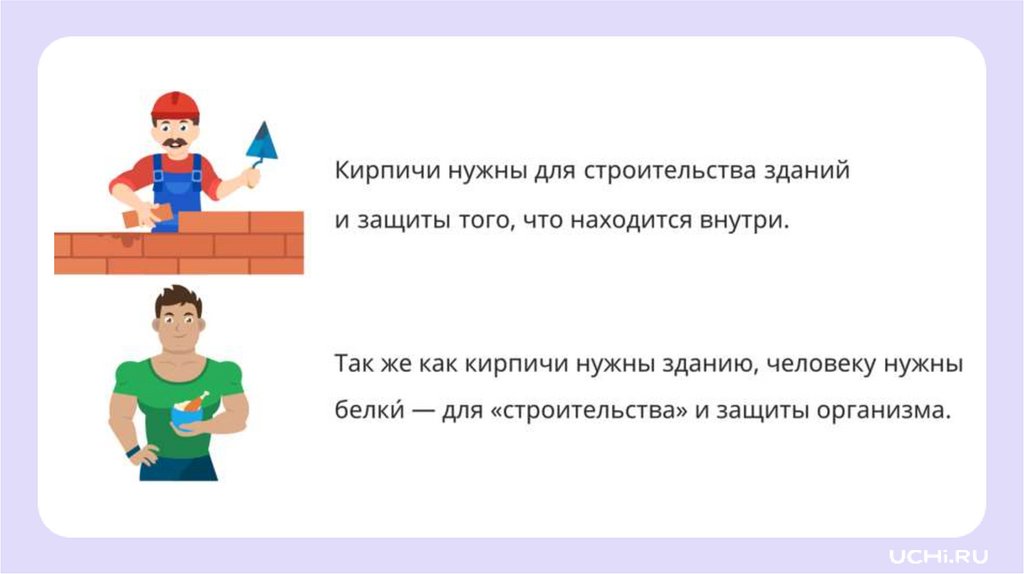 Кирпичи нужны для строительства зданий и защиты того, что находится внутри.

Так же как кирпичи нужны зданию, человеку нужны белки́ — для «строительства» и защиты организма.

UCHi.RU